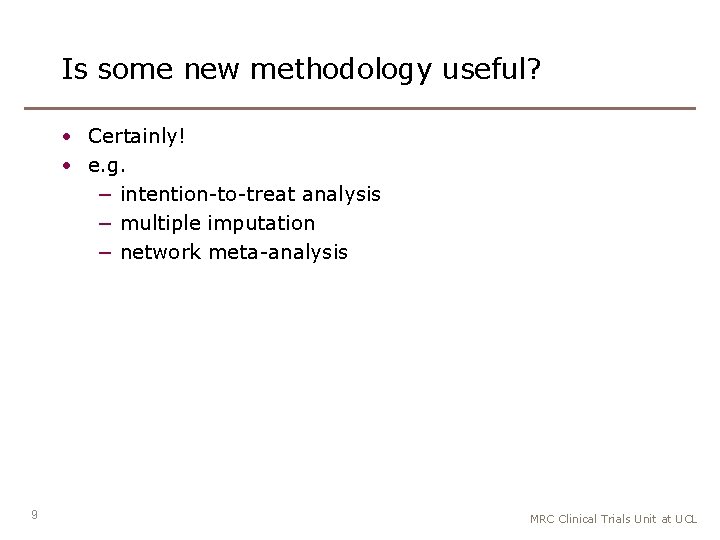 Is some new methodology useful?

• Certainly!
• e.g.
– intention-to-treat analysis
– multiple imputation
– network meta-analysis

9

MRC Clinical Trials Unit at UCL